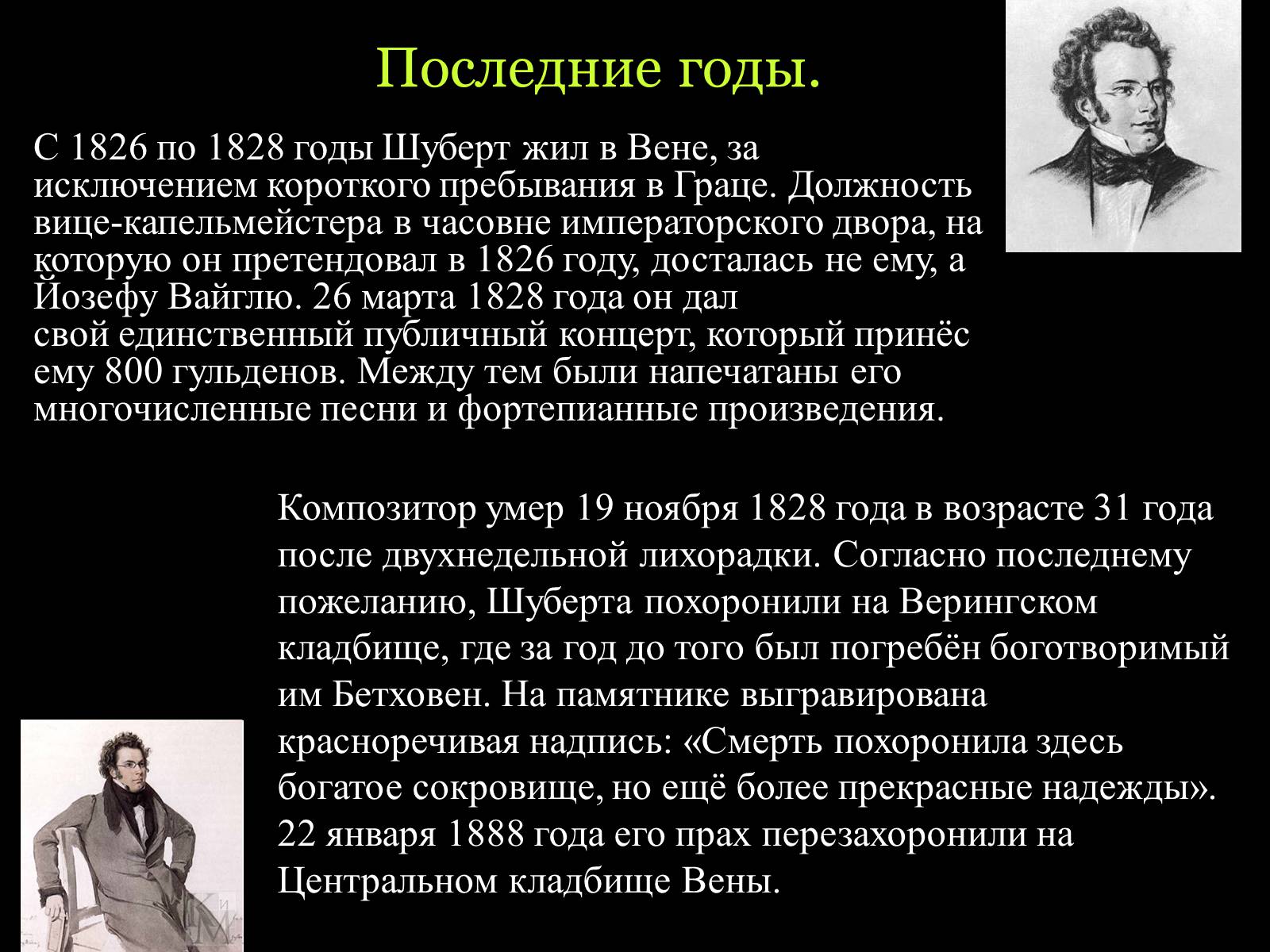 Последние годы.

С 1826 по 1828 годы Шуберт жил в Вене, за исключением короткого пребывания в Граце. Должность вице-капельмейстера в часовне императорского двора, на которую он претендовал в 1826 году, досталась не ему, а Йозефу Вайглю. 26 марта 1828 года он дал свой единственный публичный концерт, который принёс ему 800 гульденов. Между тем были напечатаны его многочисленные песни и фортепианные произведения.

Композитор умер 19 ноября 1828 года в возрасте 31 года после двухнедельной лихорадки. Согласно последнему пожеланию, Шуберта похоронили на Верингском кладбище, где за год до того был погребён боготворимый им Бетховен. На памятнике выгравирована красноречивая надпись: «Смерть похоронила здесь богатое сокровище, но ещё более прекрасные надежды». 22 января 1888 года его прах перезахоронили на Центральном кладбище Вены.